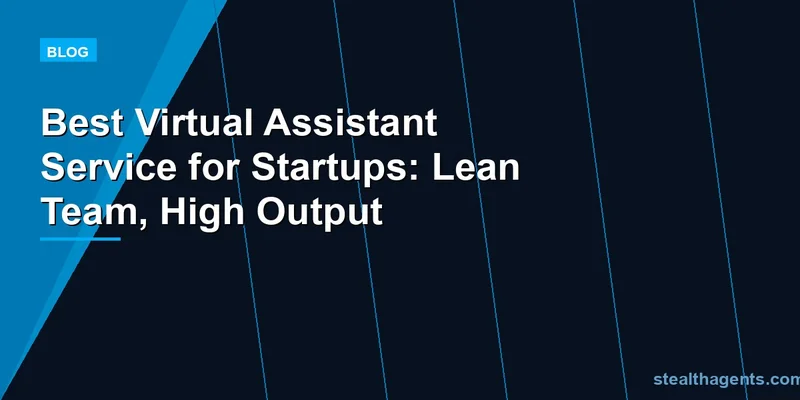 BLOG

Best Virtual Assistant Service for Startups: Lean Team, High Output

stealthagents.com